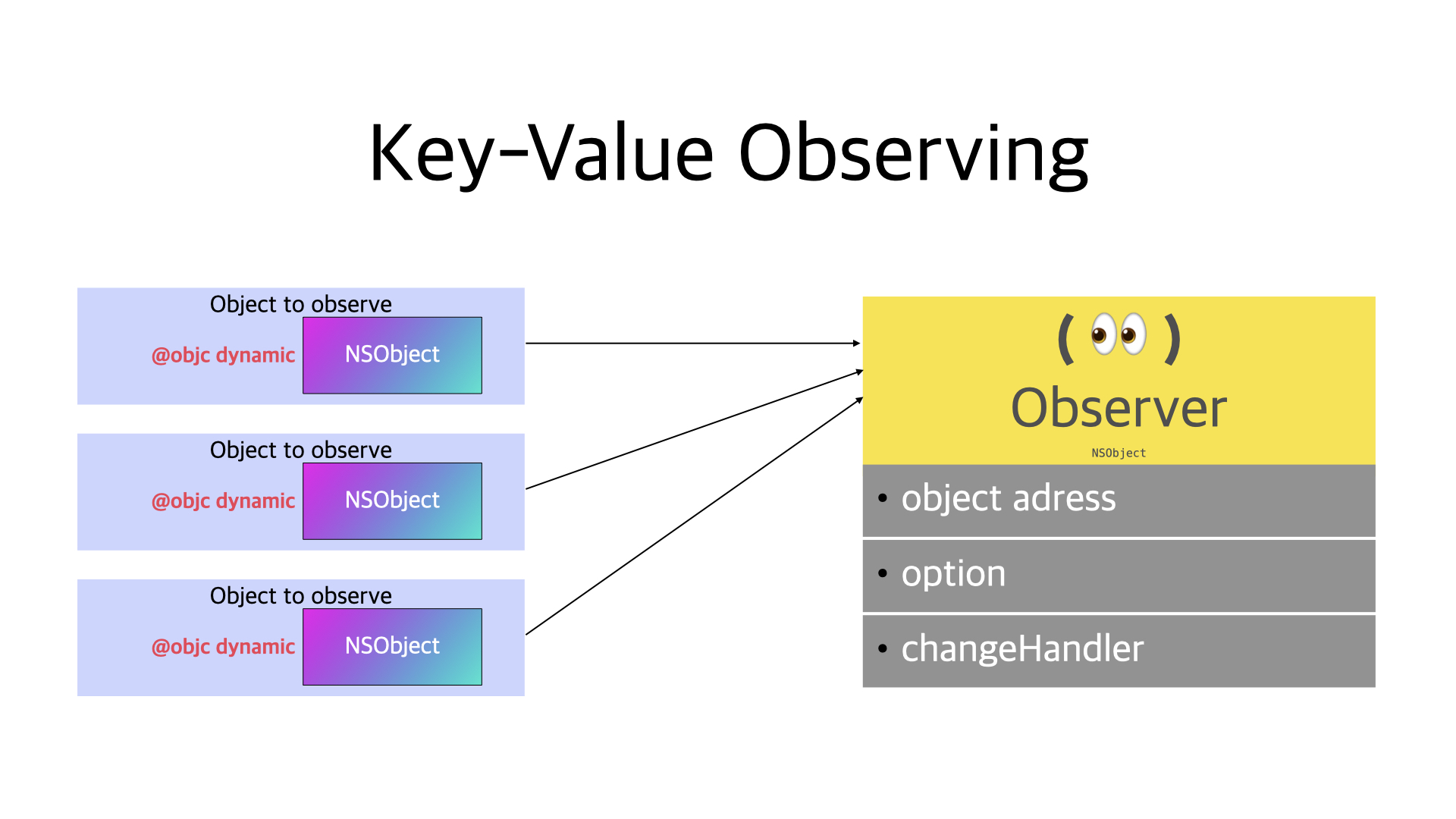 Key-Value Observing

Object to observe
@objc dynamic
NSObject

Object to observe
@objc dynamic
NSObject

Object to observe
@objc dynamic
NSObject

( 👀 )
Observer
NSObject

• object adress

• option

• changeHandler